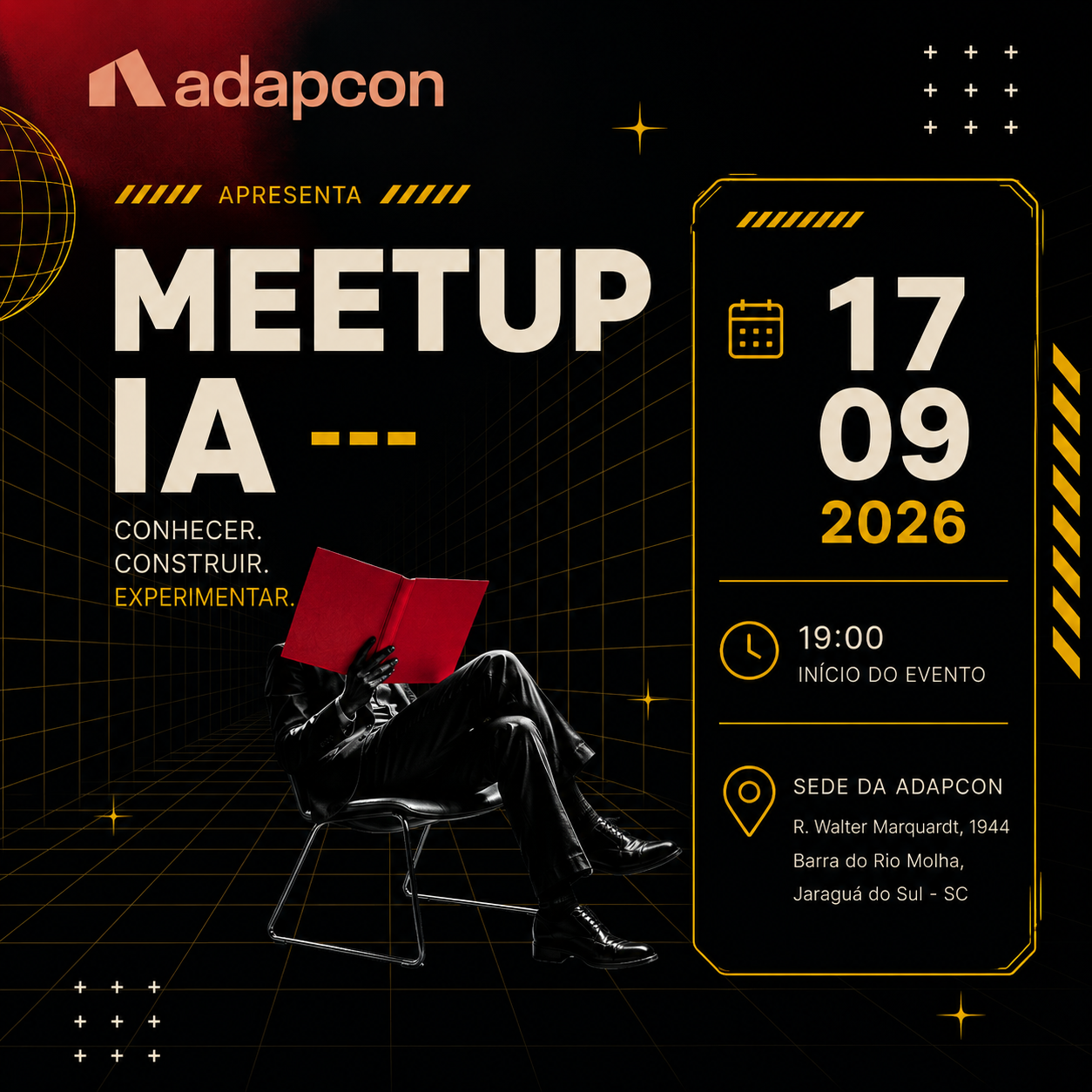 adapcon

APRESENTA

MEETUP
IA

CONHECER.
CONSTRUIR.
EXPERIMENTAR.

17
09
2026

19:00
INÍCIO DO EVENTO

SEDE DA ADAPCON
R. Walter Marquardt, 1944
Barra do Rio Molha,
Jaraguá do Sul - SC